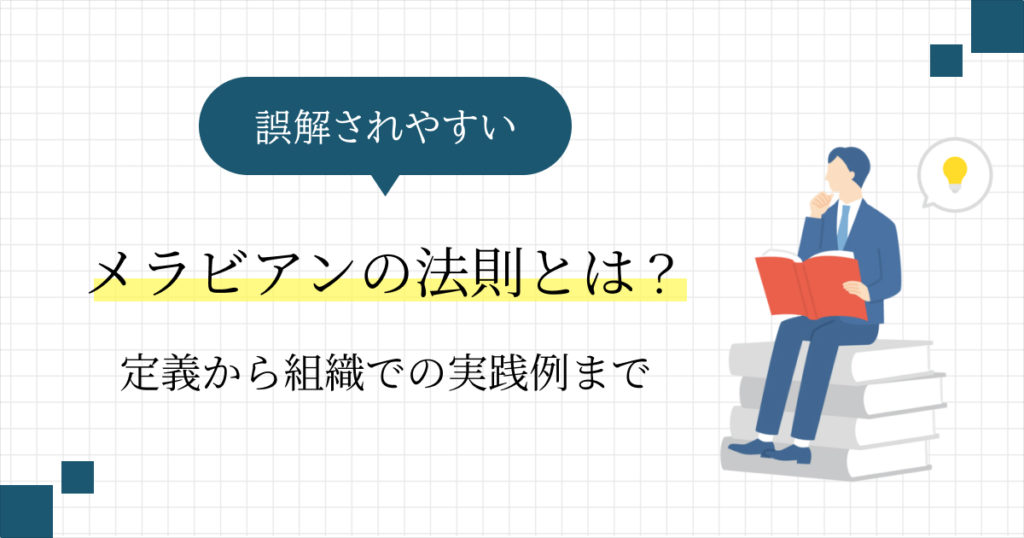 誤解されやすい

メラビアンの法則とは？

定義から組織での実践例まで